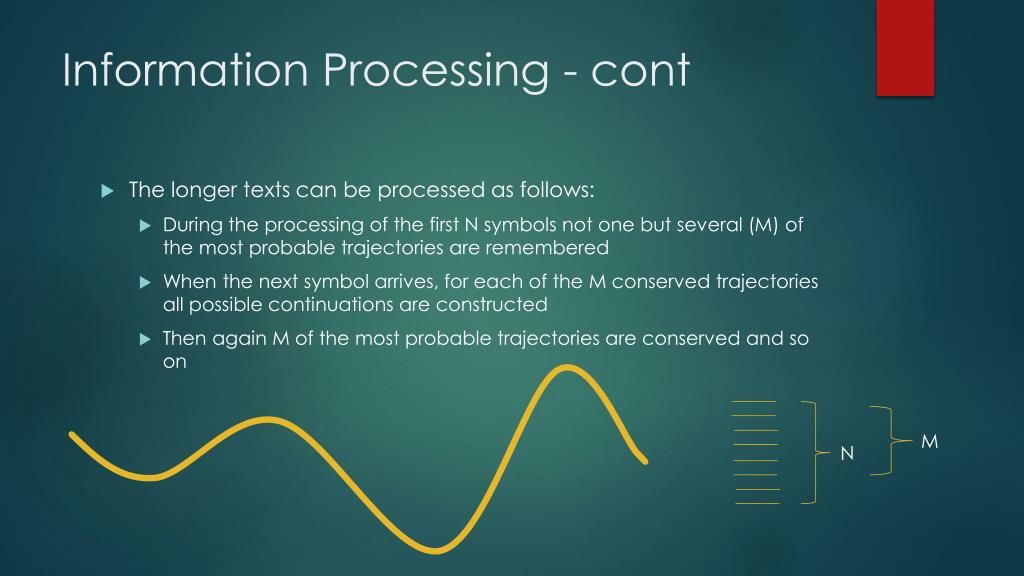 Information Processing - cont

The longer texts can be processed as follows:

During the processing of the first N symbols not one but several (M) of the most probable trajectories are remembered

When the next symbol arrives, for each of the M conserved trajectories all possible continuations are constructed

Then again M of the most probable trajectories are conserved and so on

N

M